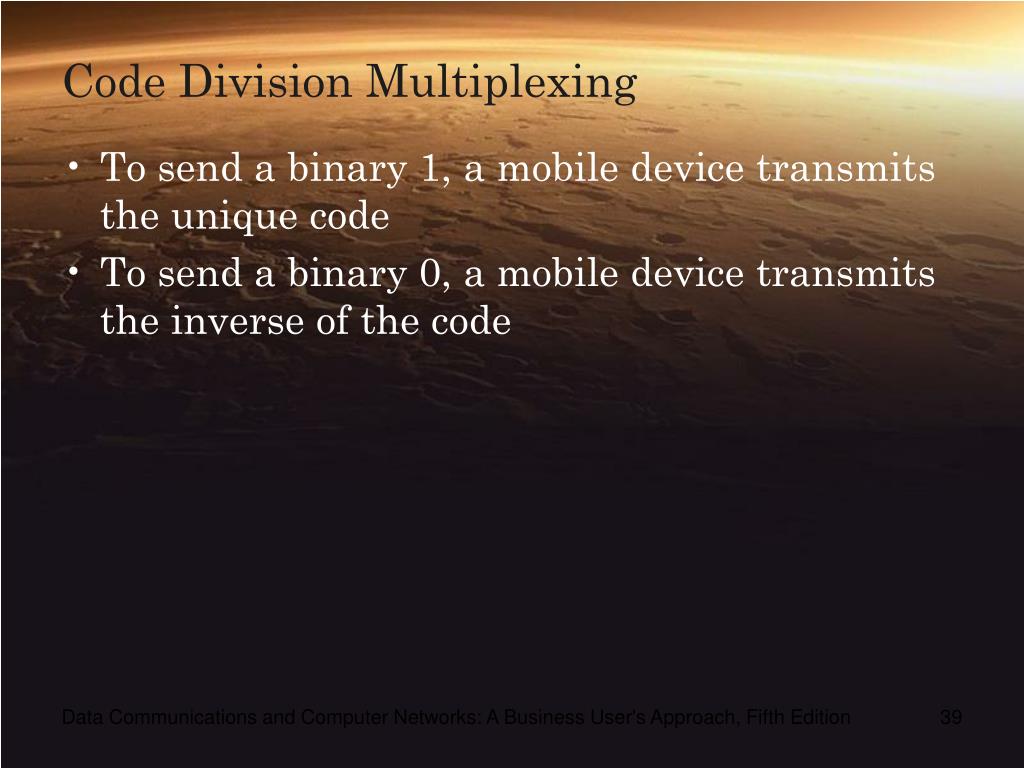 Code Division Multiplexing

• To send a binary 1, a mobile device transmits the unique code
• To send a binary 0, a mobile device transmits the inverse of the code

Data Communications and Computer Networks: A Business User's Approach, Fifth Edition

39